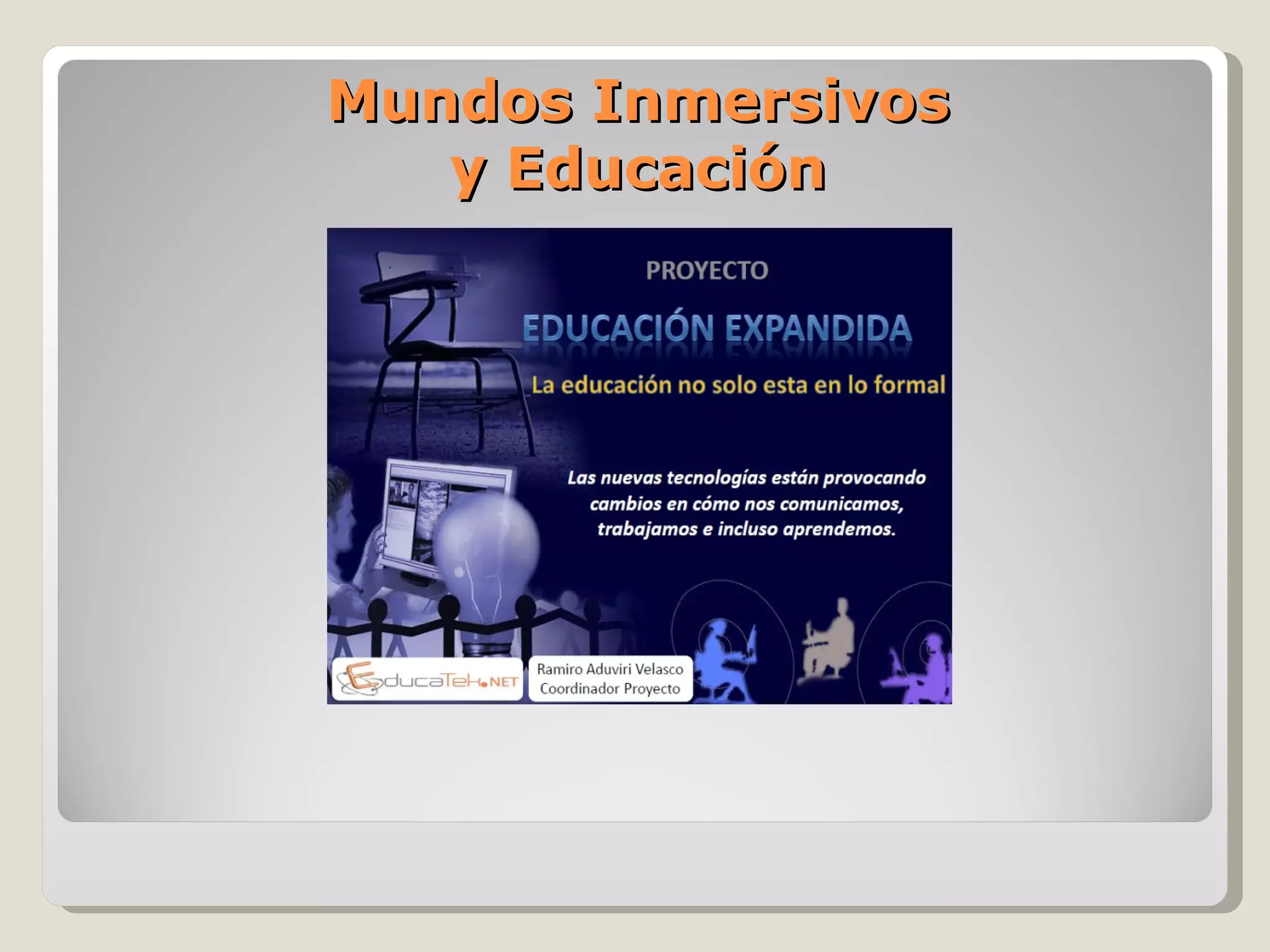 Mundos Inmersivos y Educación

PROYECTO

EDUCACIÓN EXPANDIDA

La educación no solo esta en lo formal

Las nuevas tecnologías están provocando cambios en cómo nos comunicamos, trabajamos e incluso aprendemos.

EducaTek.NET

Ramiro Aduviri Velasco
Coordinador Proyecto